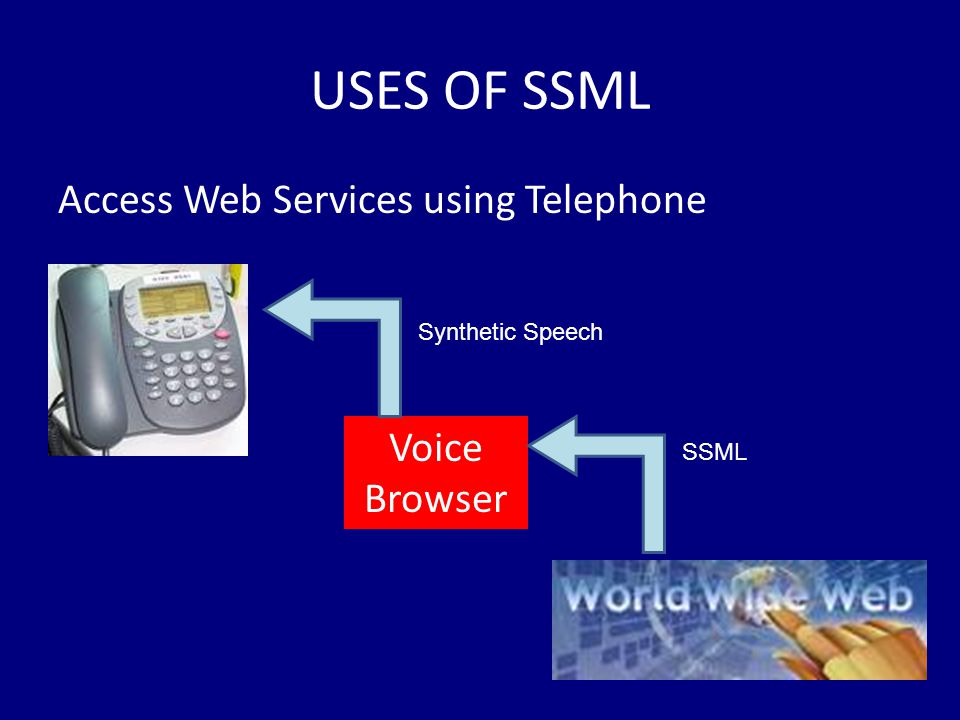 USES OF SSML

Access Web Services using Telephone

Synthetic Speech

Voice Browser

SSML

World Wide Web